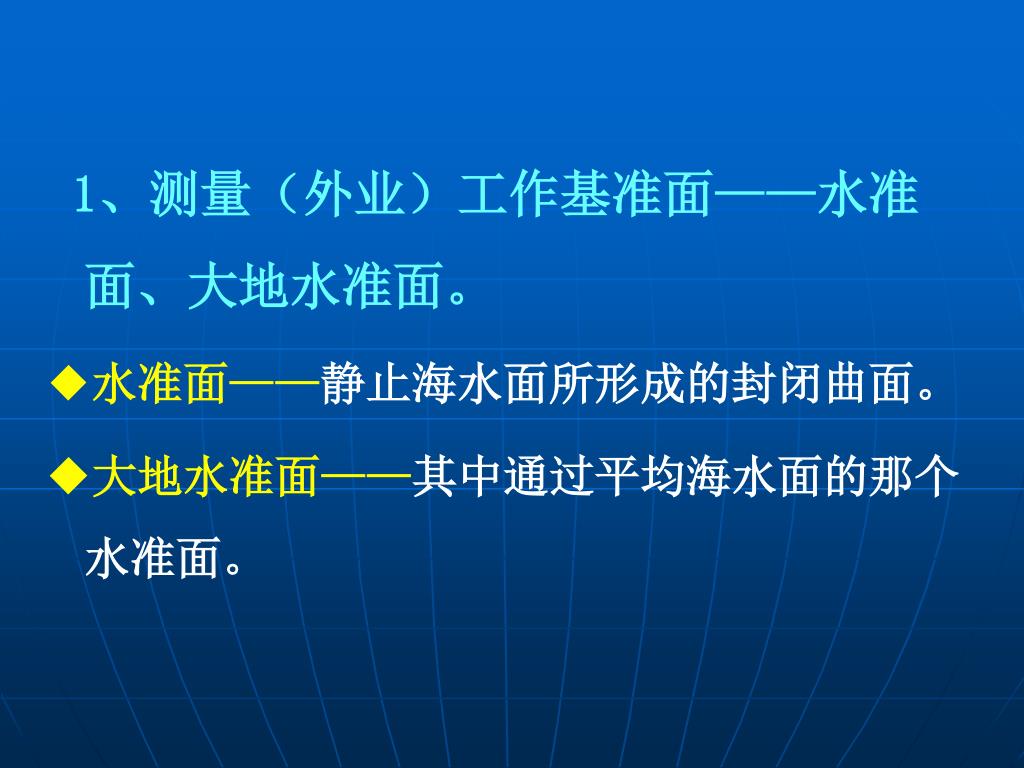 1、测量（外业）工作基准面——水准面、大地水准面。

◆水准面——静止海水面所形成的封闭曲面。

◆大地水准面——其中通过平均海水面的那个水准面。